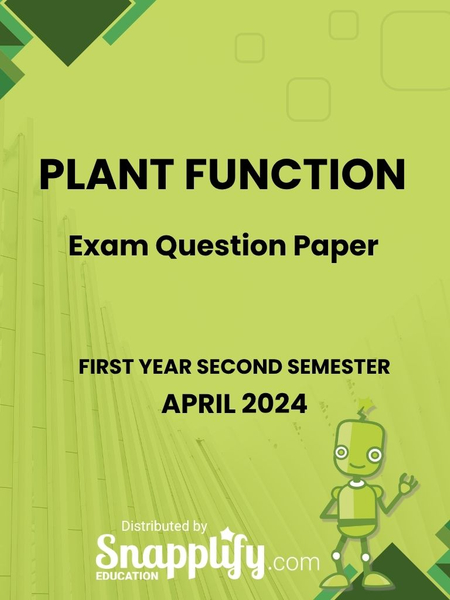 PLANT FUNCTION

Exam Question Paper

FIRST YEAR SECOND SEMESTER

APRIL 2024

Distributed by

Snapplify.com

EDUCATION